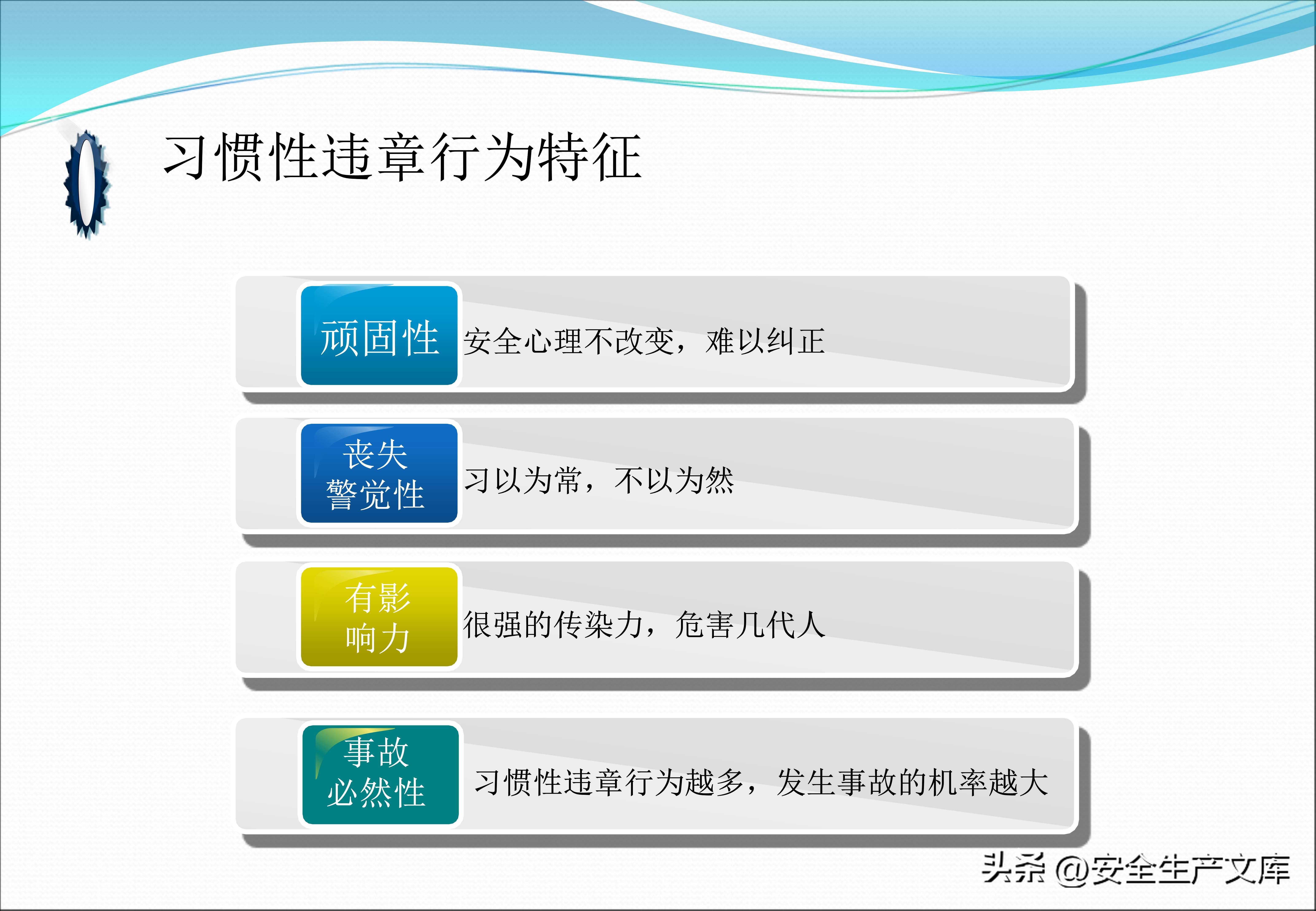 习惯性违章行为特征

顽固性
安全心理不改变，难以纠正

丧失警觉性
习以为常，不以为然

有影响力
很强的传染力，危害几代人

事故必然性
习惯性违章行为越多，发生事故的机率越大

头条 @安全生产文库